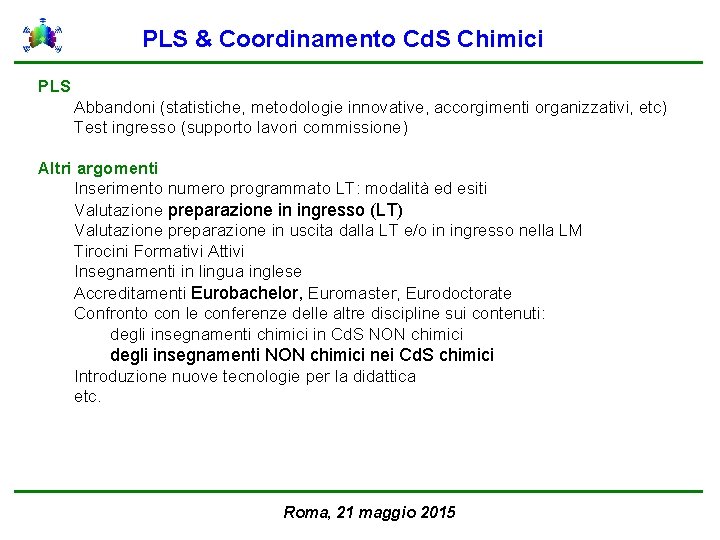 PLS & Coordinamento CdS Chimici

PLS

Abbandoni (statistiche, metodologie innovative, accorgimenti organizzativi, etc)
Test ingresso (supporto lavori commissione)

Altri argomenti

Inserimento numero programmato LT: modalità ed esiti
Valutazione preparazione in ingresso (LT)
Valutazione preparazione in uscita dalla LT e/o in ingresso nella LM
Tirocini Formativi Attivi
Insegnamenti in lingua inglese
Accreditamenti Eurobachelor, Euromaster, Eurodoctorate
Confronto con le conferenze delle altre discipline sui contenuti:
degli insegnamenti chimici in CdS NON chimici
degli insegnamenti NON chimici nei CdS chimici
Introduzione nuove tecnologie per la didattica
etc.

Roma, 21 maggio 2015